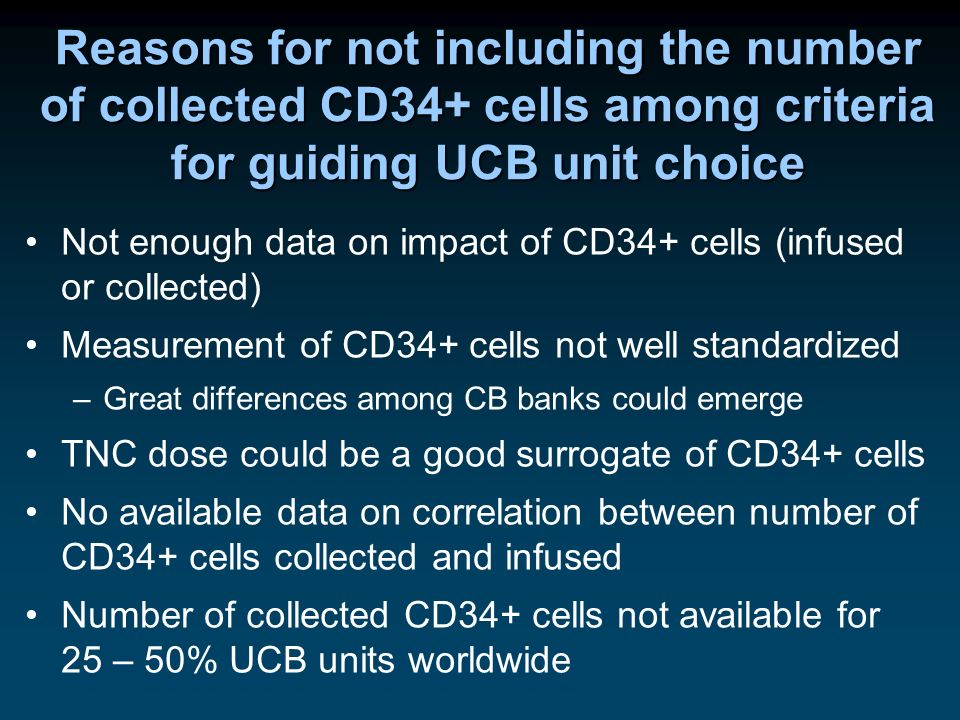 Reasons for not including the number of collected CD34+ cells among criteria for guiding UCB unit choice

• Not enough data on impact of CD34+ cells (infused or collected)
• Measurement of CD34+ cells not well standardized
– Great differences among CB banks could emerge
• TNC dose could be a good surrogate of CD34+ cells
• No available data on correlation between number of CD34+ cells collected and infused
• Number of collected CD34+ cells not available for 25 – 50% UCB units worldwide